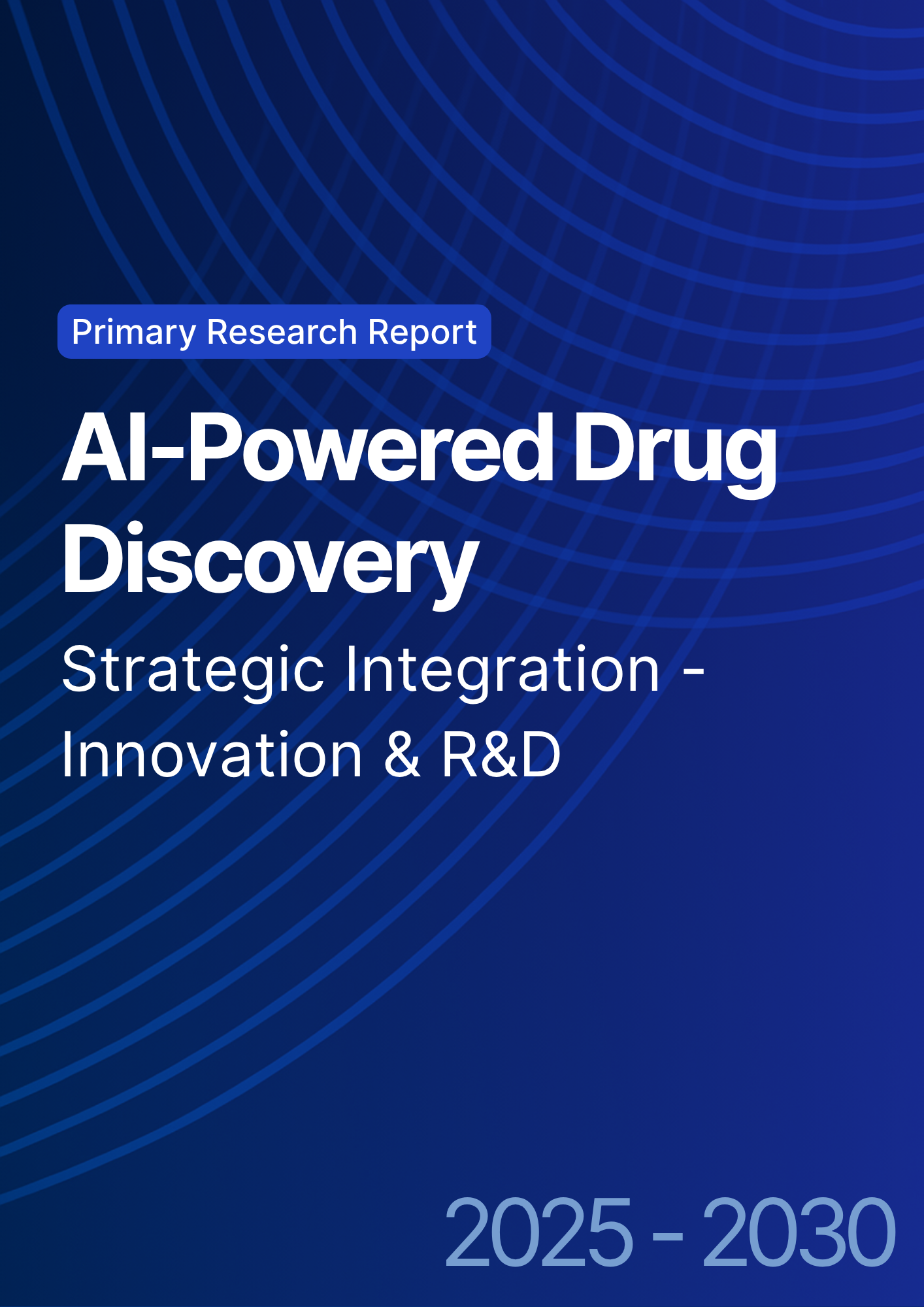 Primary Research Report

AI-Powered Drug Discovery

Strategic Integration - Innovation & R&D

2025 - 2030